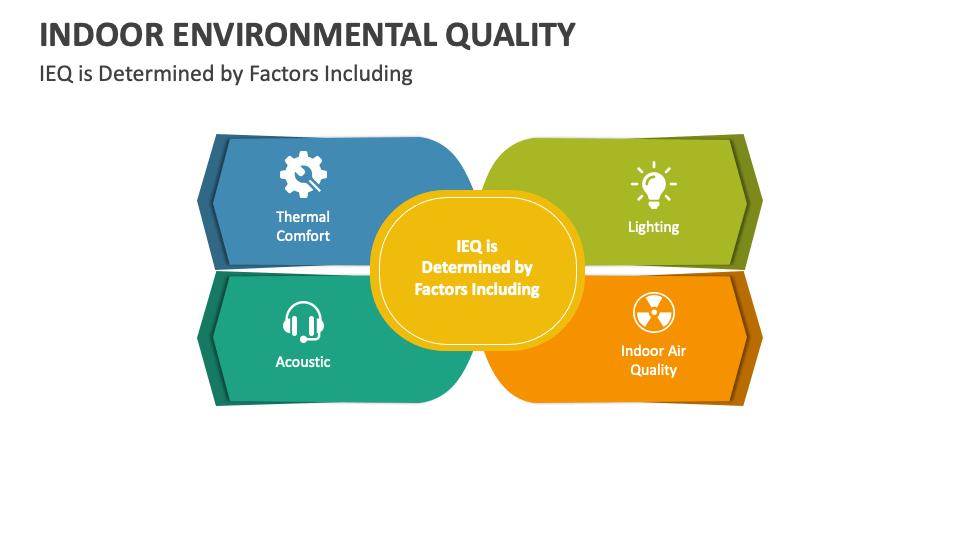 INDOOR ENVIRONMENTAL QUALITY
IEQ is Determined by Factors Including

Thermal Comfort

Lighting

IEQ is Determined by Factors Including

Acoustic

Indoor Air Quality